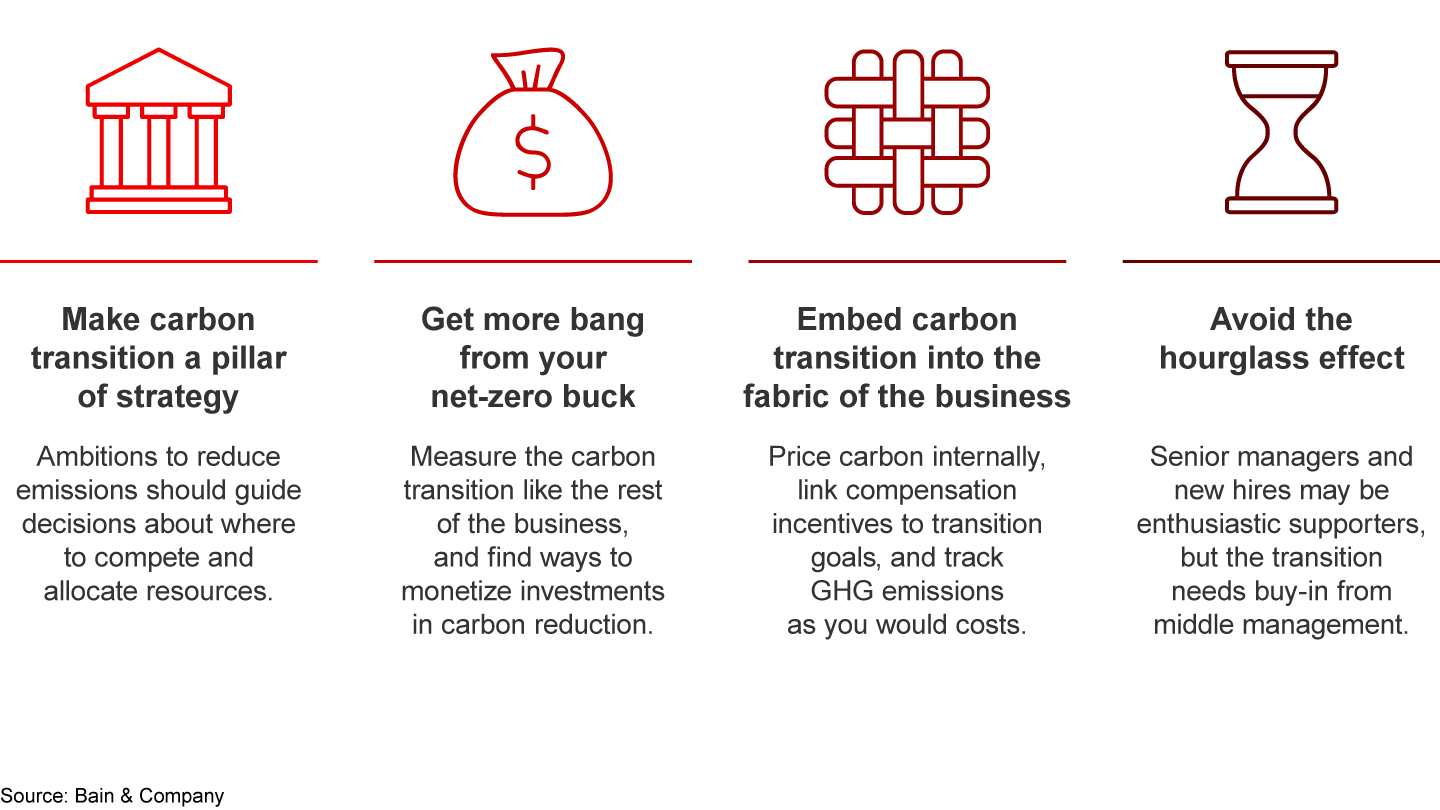 $

Make carbon transition a pillar of strategy

Ambitions to reduce emissions should guide decisions about where to compete and allocate resources.

Get more bang from your net-zero buck

Measure the carbon transition like the rest of the business, and find ways to monetize investments in carbon reduction.

Embed carbon transition into the fabric of the business

Price carbon internally, link compensation incentives to transition goals, and track GHG emissions as you would costs.

Avoid the hourglass effect

Senior managers and new hires may be enthusiastic supporters, but the transition needs buy-in from middle management.

Source: Bain & Company